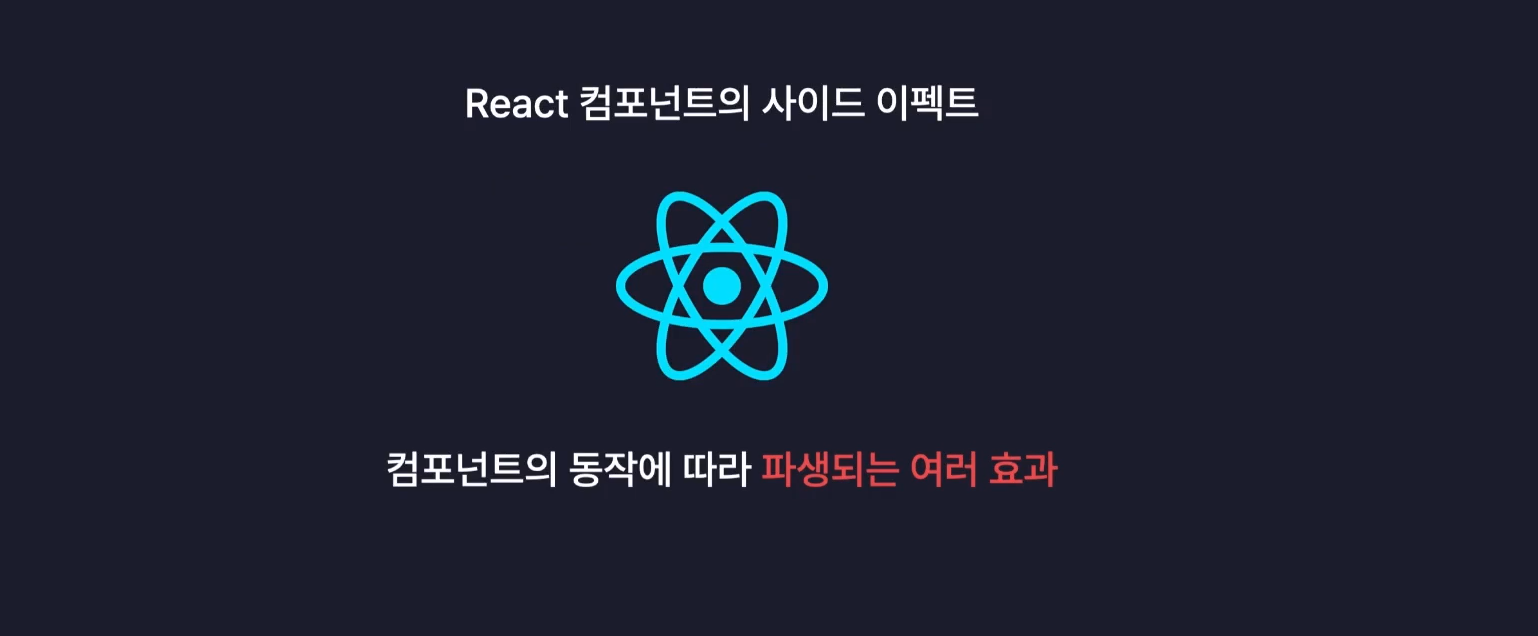 React 컴포넌트의 사이드 이펙트

컴포넌트의 동작에 따라 파생되는 여러 효과